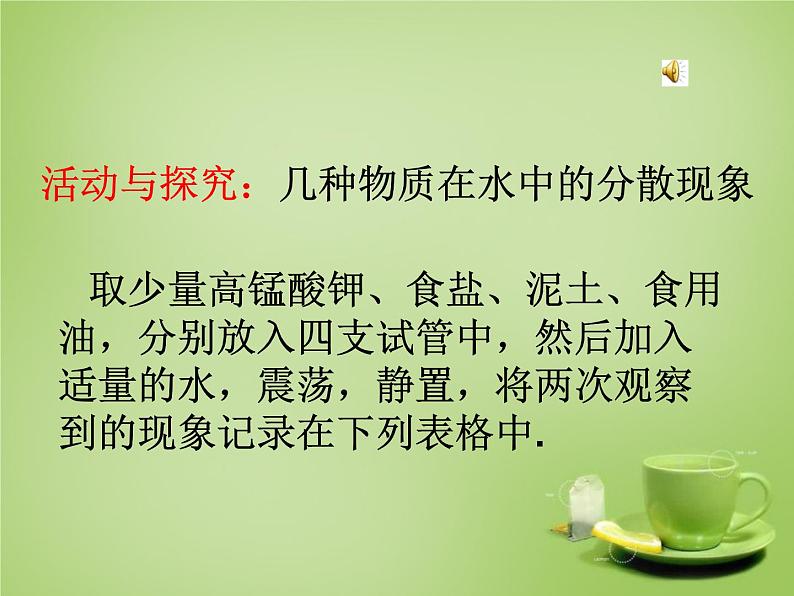 活动与探究：几种物质在水中的分散现象

取少量高锰酸钾、食盐、泥土、食用油，分别放入四支试管中，然后加入适量的水，震荡，静置，将两次观察到的现象记录在下列表格中.